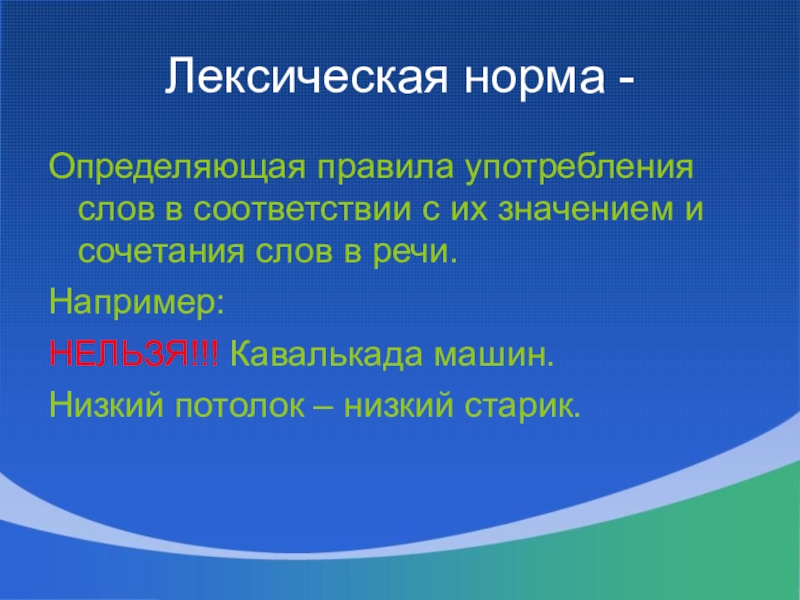 Лексическая норма -

Определяющая правила употребления слов в соответствии с их значением и сочетания слов в речи.

Например:

НЕЛЬЗЯ!!! Кавалькада машин.

Низкий потолок – низкий старик.